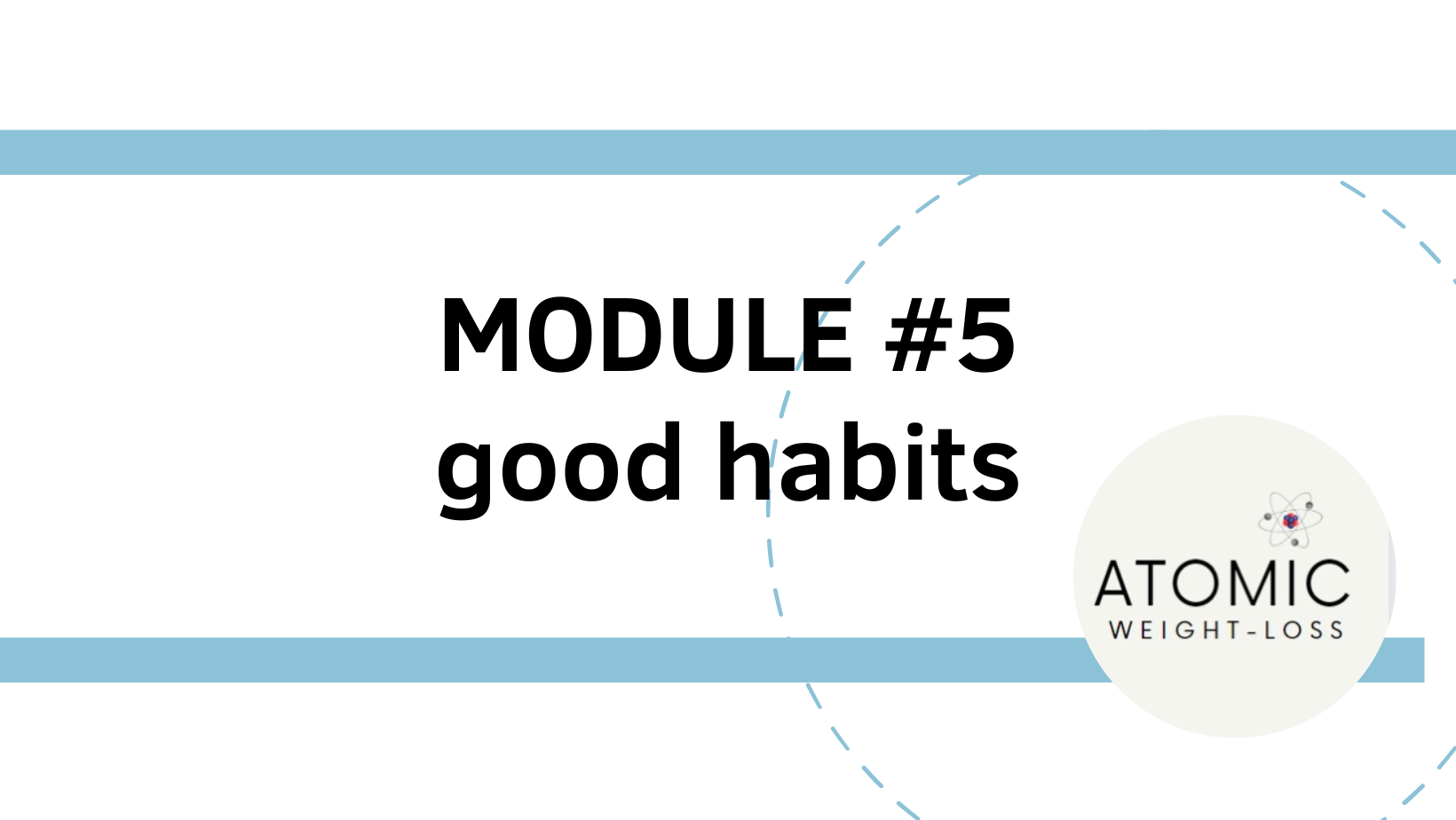 MODULE #5
good habits

ATOMIC
WEIGHT-LOSS